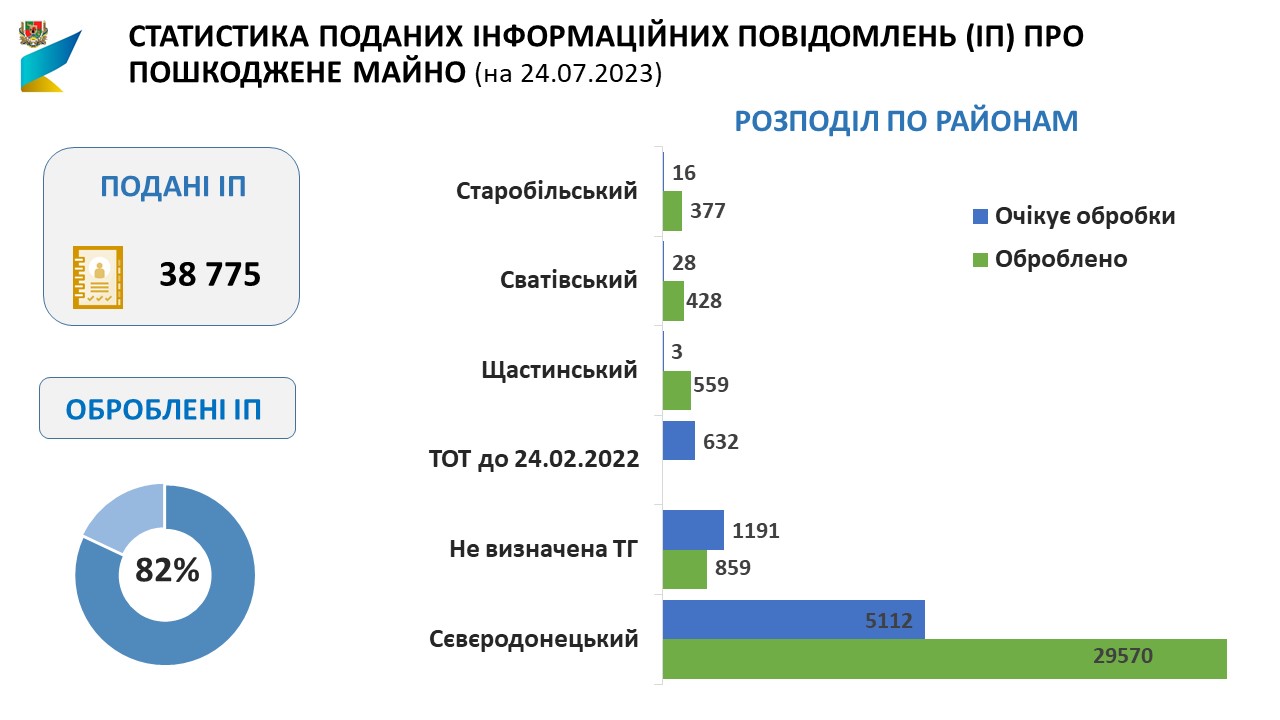 СТАТИСТИКА ПОДАНИХ ІНФОРМАЦІЙНИХ ПОВІДОМЛЕНЬ (ІП) ПРО ПОШКОДЖЕНЕ МАЙНО (на 24.07.2023)

ПОДАНІ ІП

38 775

ОБРОБЛЕНІ ІП

82%

РОЗПОДІЛ ПО РАЙОНАМ

Очікує обробки
Оброблено

Старобільський
16
377

Сватівський
28
428

Щастинський
3
559

ТОТ до 24.02.2022
632

Не визначена ТГ
1191
859

Сєвєродонецький
5112
29570